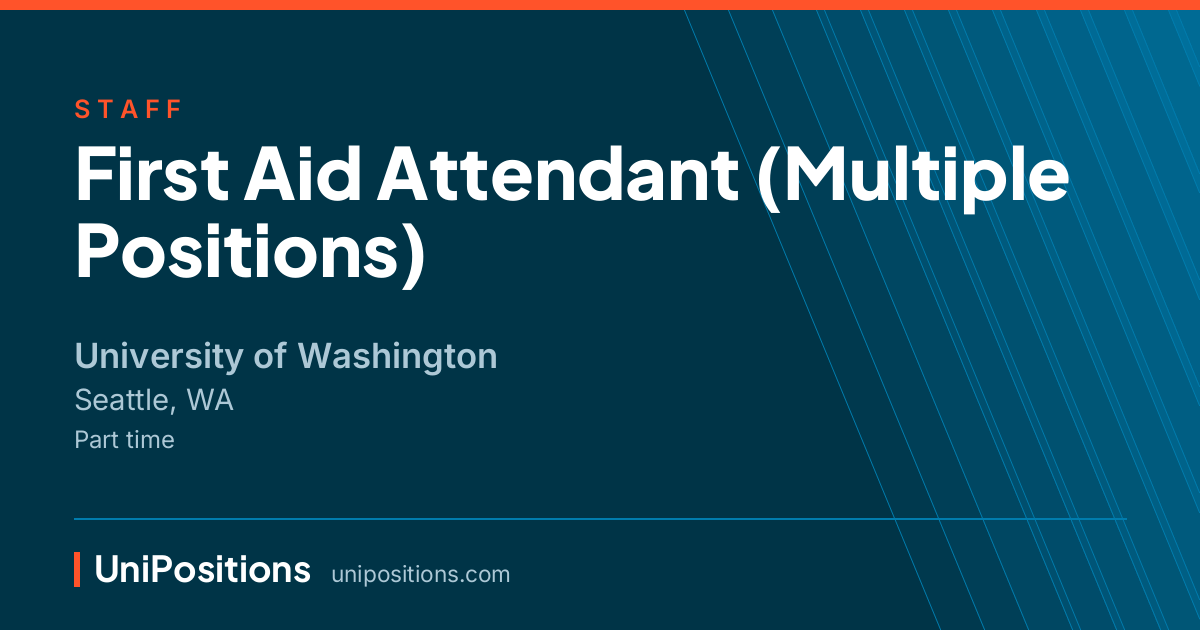 STAFF

First Aid Attendant (Multiple Positions)

University of Washington
Seattle, WA
Part time

UniPositions unipositions.com